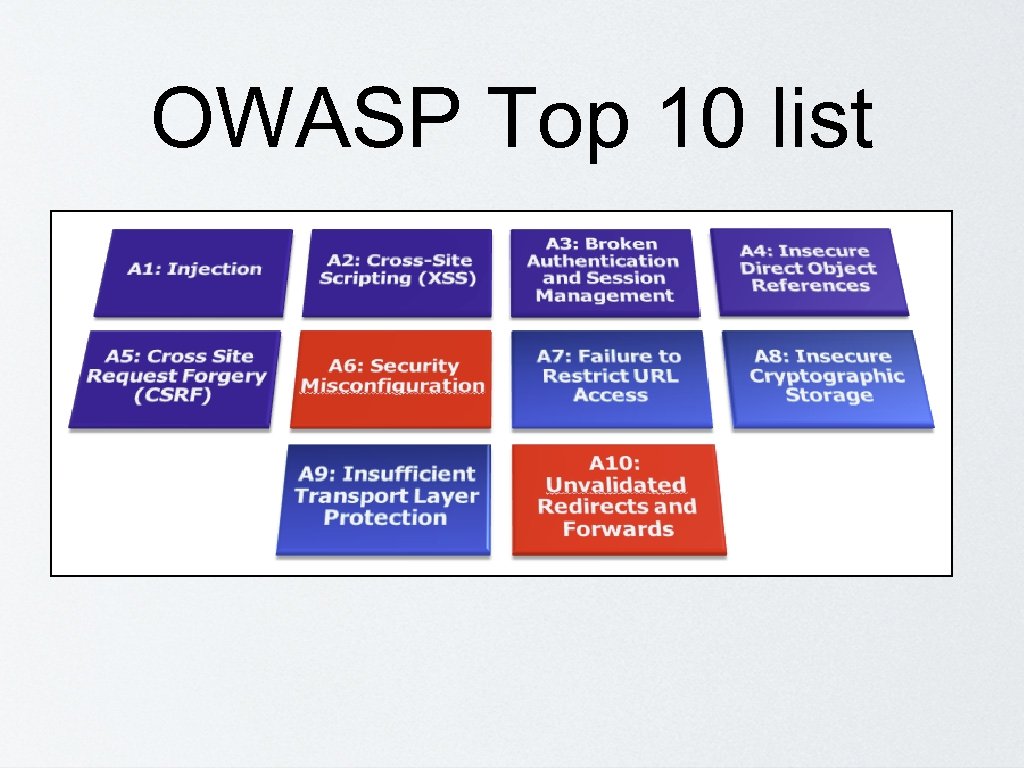 OWASP Top 10 list

A1: Injection

A2: Cross-Site Scripting (XSS)

A3: Broken Authentication and Session Management

A4: Insecure Direct Object References

A5: Cross Site Request Forgery (CSRF)

A6: Security Misconfiguration

A7: Failure to Restrict URL Access

A8: Insecure Cryptographic Storage

A9: Insufficient Transport Layer Protection

A10: Unvalidated Redirects and Forwards